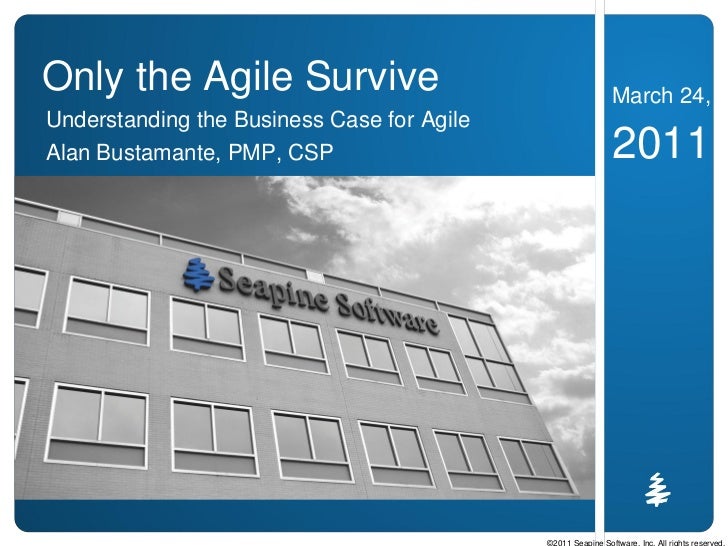 Only the Agile Survive
Understanding the Business Case for Agile
Alan Bustamante, PMP, CSP

March 24,
2011

Seapine Software

©2011 Seapine Software, Inc. All rights reserved.